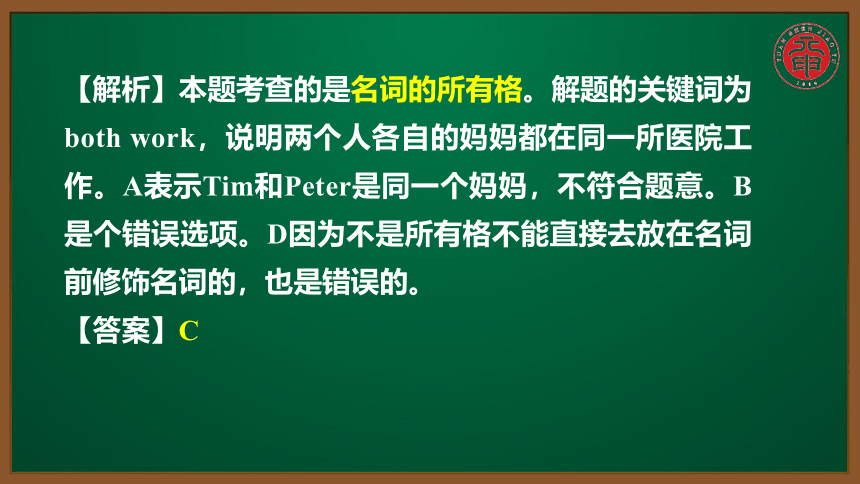 【解析】本题考查的是名词的所有格。解题的关键词为both work，说明两个人各自的妈妈都在同一所医院工作。A表示Tim和Peter是同一个妈妈，不符合题意。B是个错误选项。D因为不是所有格不能直接去放在名词前修饰名词的，也是错误的。

【答案】C